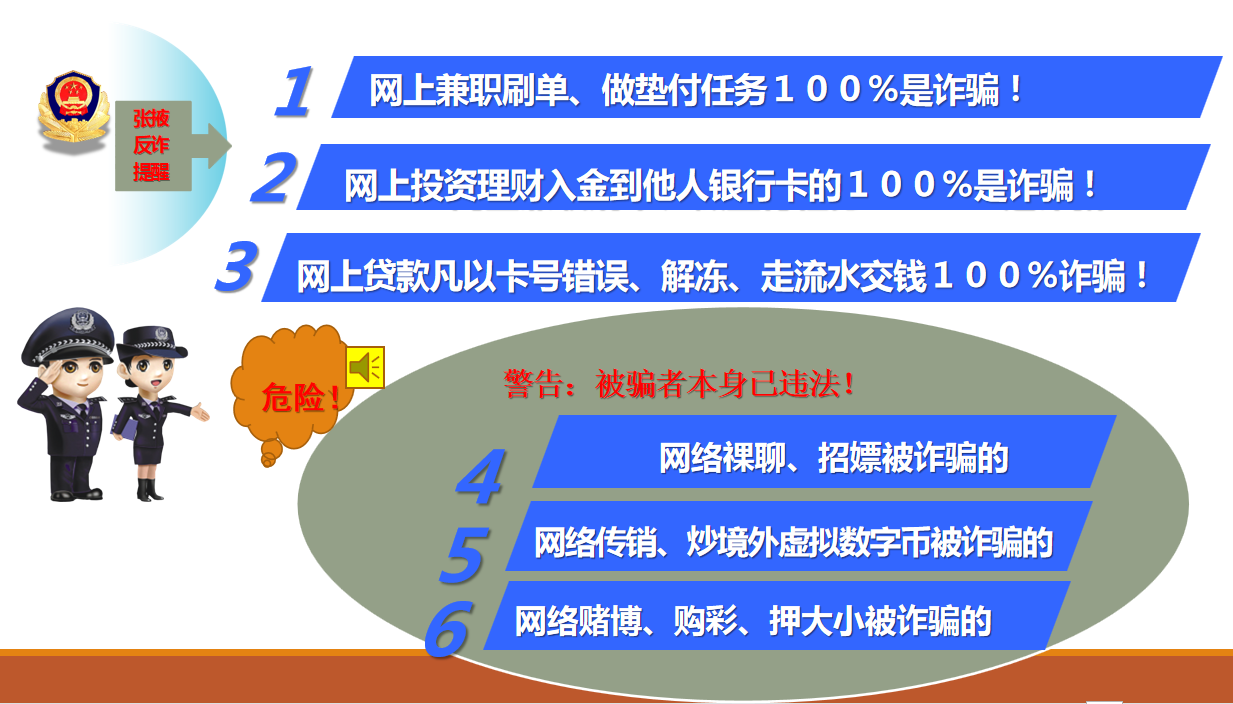 张掖
反诈
提醒

1 网上兼职刷单、做垫付任务１００％是诈骗！

2 网上投资理财入金到他人银行卡的１００％是诈骗！

3 网上贷款凡以卡号错误、解冻、走流水交钱１００％诈骗！

危险！

警告：被骗者本身已违法！

4 网络裸聊、招嫖被诈骗的

5 网络传销、炒境外虚拟数字币被诈骗的

6 网络赌博、购彩、押大小被诈骗的